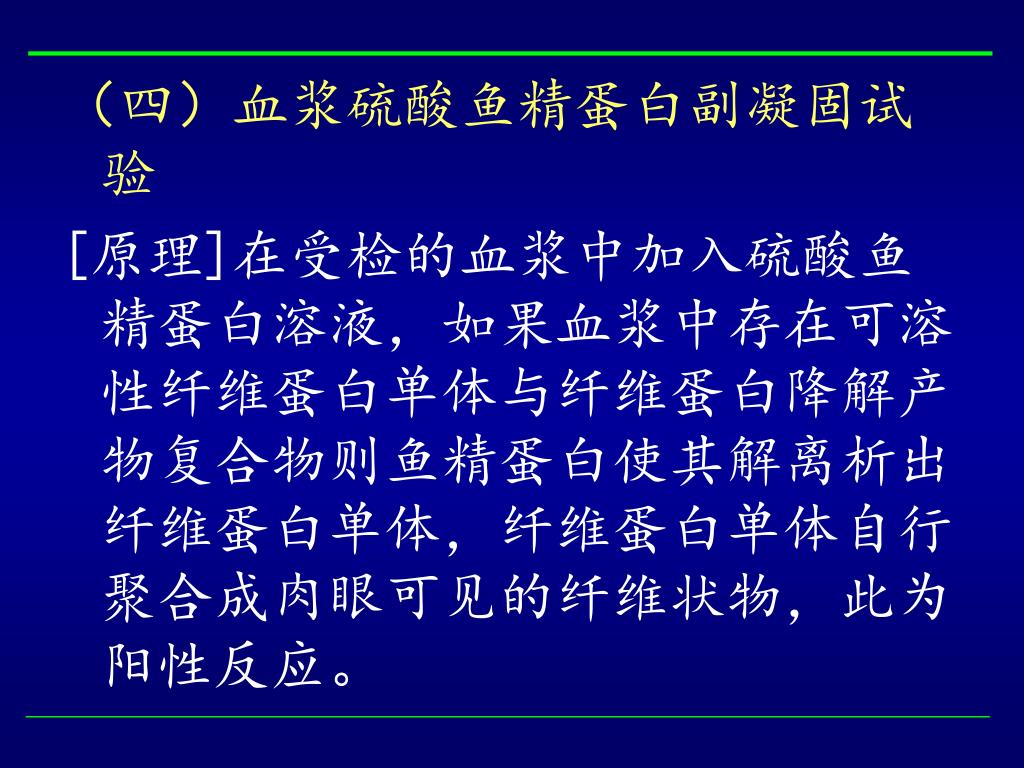 （四）血浆硫酸鱼精蛋白副凝固试验

[原理]在受检的血浆中加入硫酸鱼精蛋白溶液，如果血浆中存在可溶性纤维蛋白单体与纤维蛋白降解产物复合物则鱼精蛋白使其解离析出纤维蛋白单体，纤维蛋白单体自行聚合成肉眼可见的纤维状物，此为阳性反应。